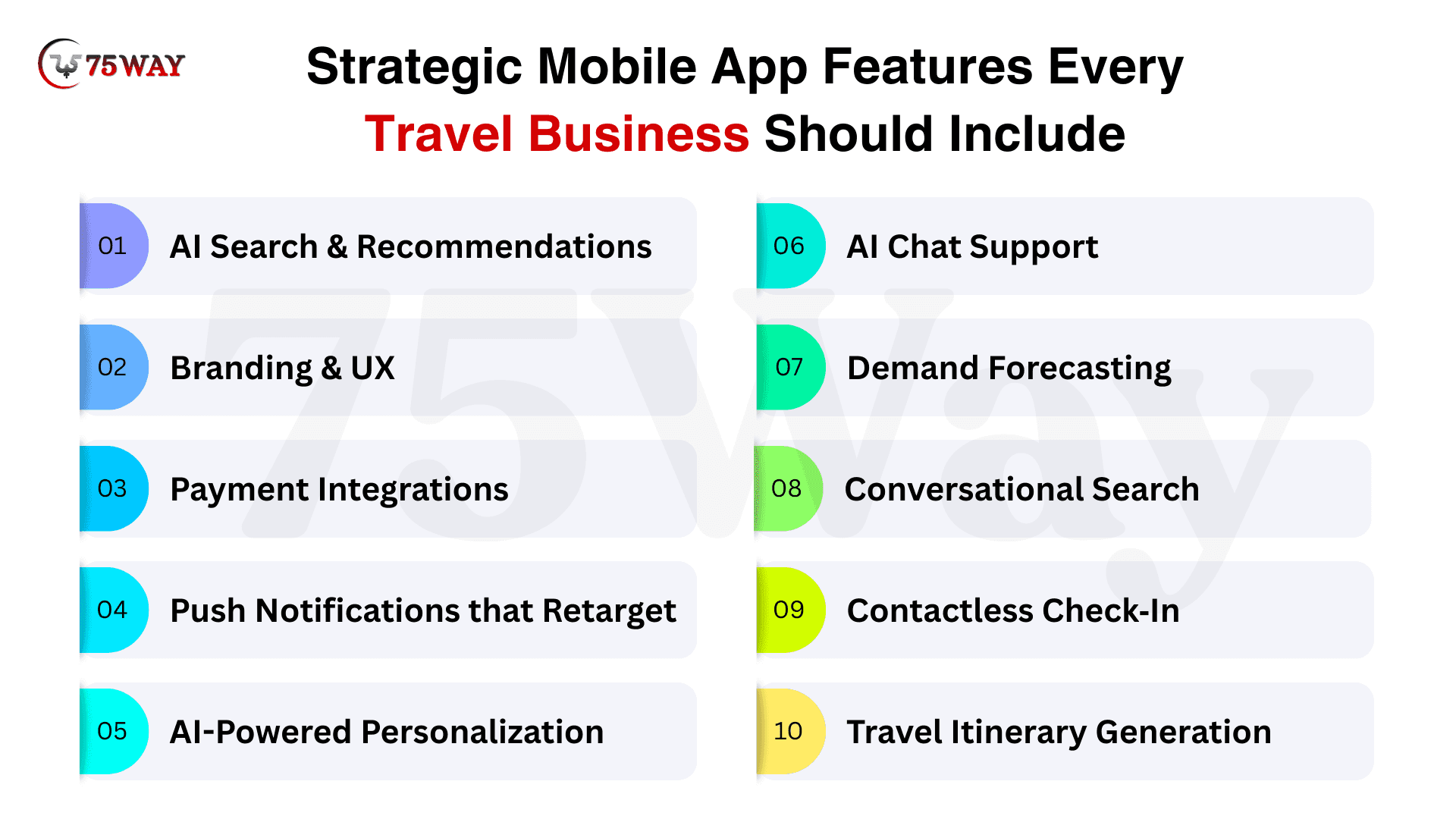 75WAY

Strategic Mobile App Features Every Travel Business Should Include

01 AI Search & Recommendations

02 Branding & UX

03 Payment Integrations

04 Push Notifications that Retarget

05 AI-Powered Personalization

06 AI Chat Support

07 Demand Forecasting

08 Conversational Search

09 Contactless Check-In

10 Travel Itinerary Generation

75Way